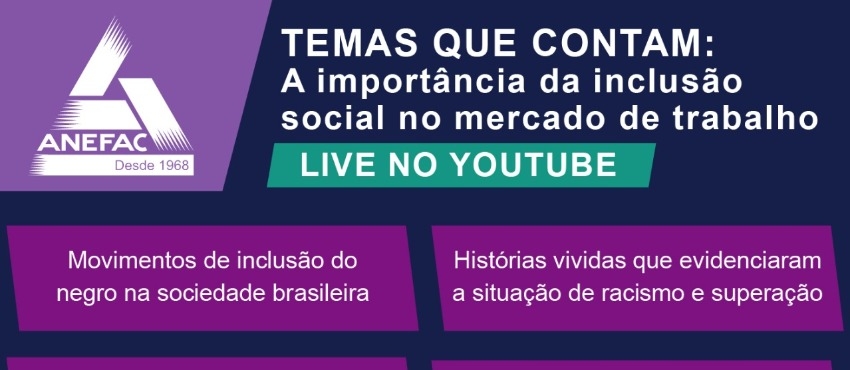 ANEFAC
Desde 1968

TEMAS QUE CONTAM:
A importância da inclusão social no mercado de trabalho

LIVE NO YOUTUBE

Movimentos de inclusão do negro na sociedade brasileira

Histórias vividas que evidenciaram a situação de racismo e superação